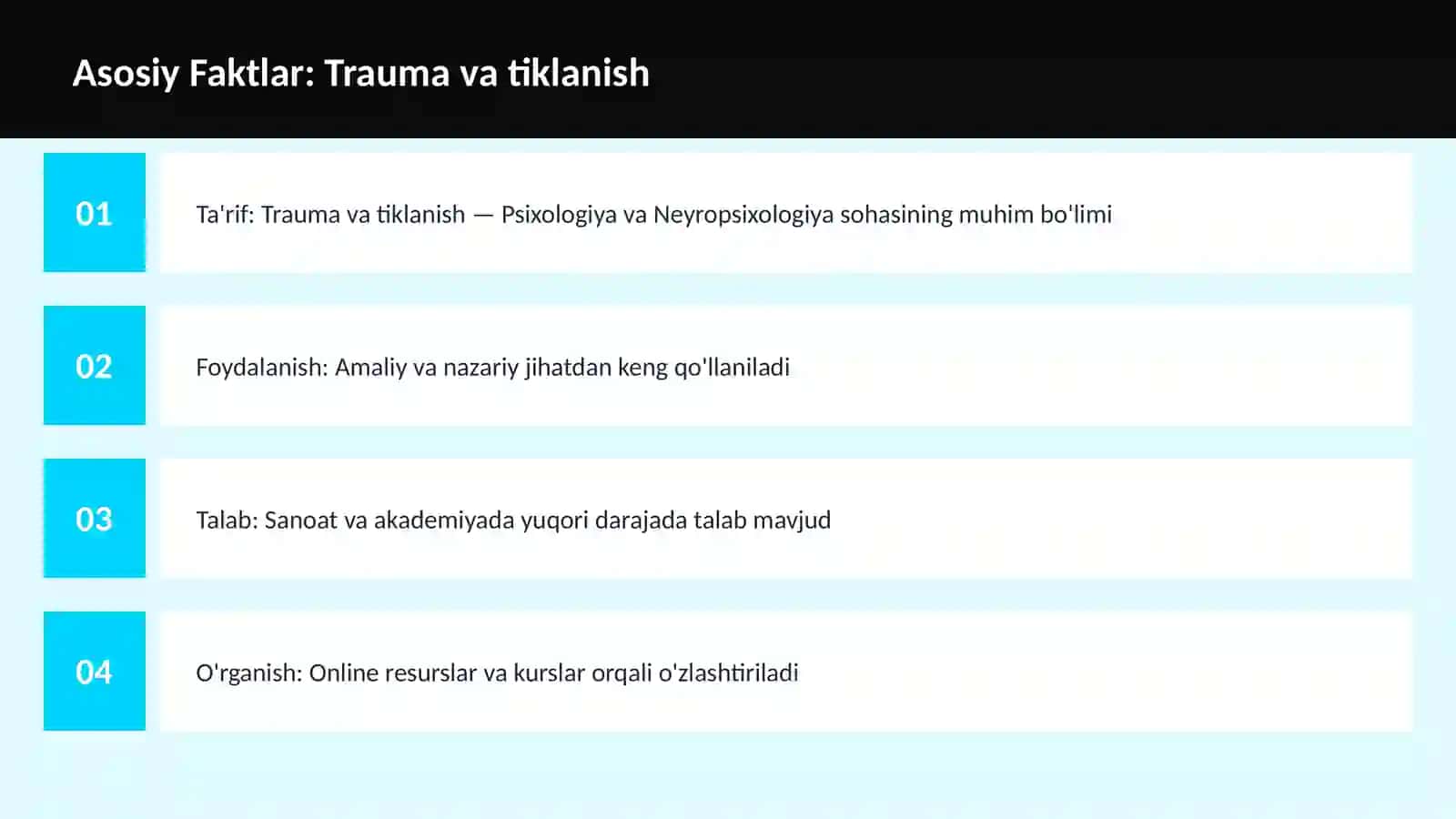 Asosiy Faktlar: Trauma va tiklanish

01

Ta'rif: Trauma va tiklanish — Psixologiya va Neyropsixologiya sohasining muhim bo'limi

02

Foydalanish: Amaliy va nazariy jihatdan keng qo'llaniladi

03

Talab: Sanoat va akademiyada yuqori darajada talab mavjud

04

O'rganish: Online resurslar va kurslar orqali o'zlashtiriladi